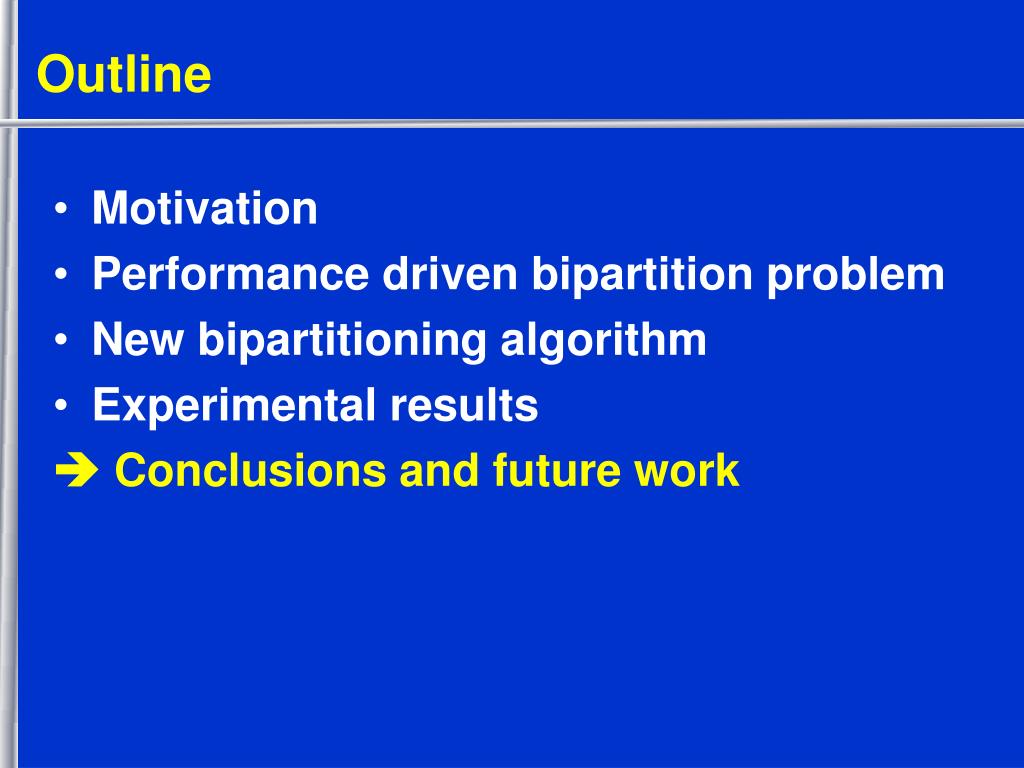 Outline

• Motivation
• Performance driven bipartition problem
• New bipartitioning algorithm
• Experimental results
➔ Conclusions and future work